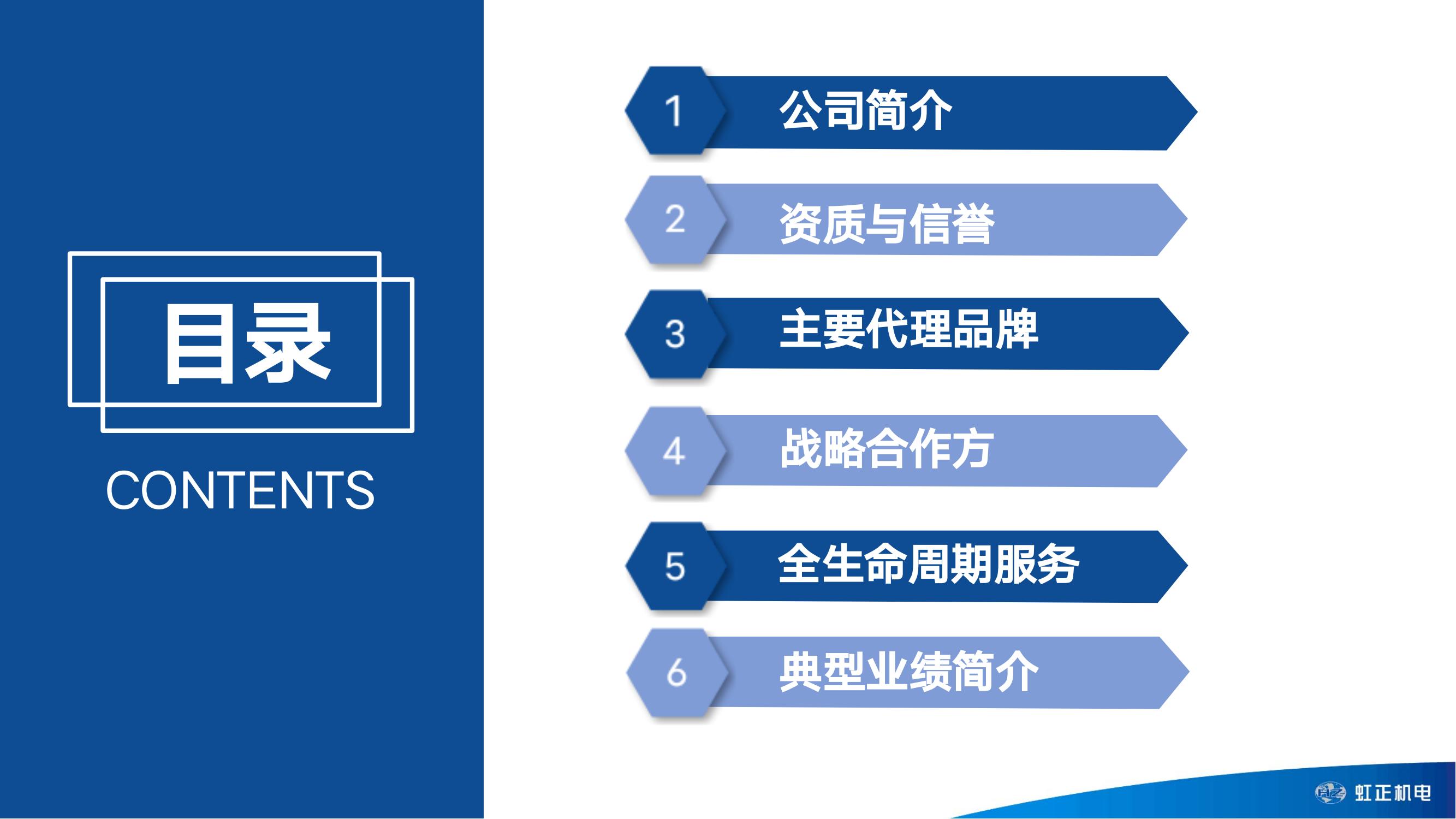 目录
CONTENTS

1 公司简介

2 资质与信誉

3 主要代理品牌

4 战略合作方

5 全生命周期服务

6 典型业绩简介

虹正机电